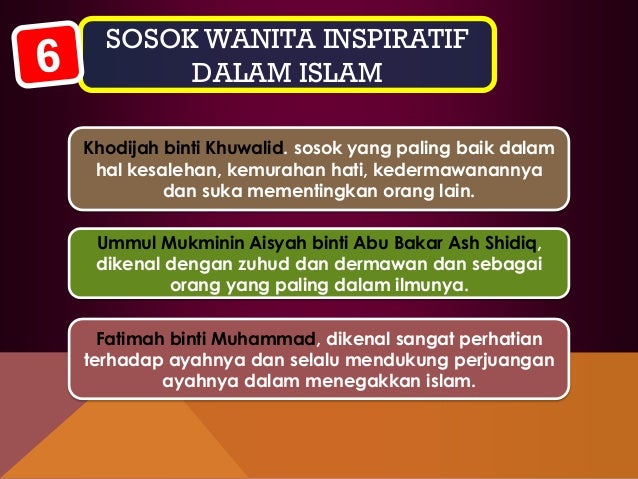 6

SOSOK WANITA INSPIRATIF DALAM ISLAM

Khodijah binti Khuwalid. sosok yang paling baik dalam hal kesalehan, kemurahan hati, kedermawanannya dan suka mementingkan orang lain.

Ummul Mukminin Aisyah binti Abu Bakar Ash Shidiq, dikenal dengan zuhud dan dermawan dan sebagai orang yang paling dalam ilmunya.

Fatimah binti Muhammad, dikenal sangat perhatian terhadap ayahnya dan selalu mendukung perjuangan ayahnya dalam menegakkan islam.